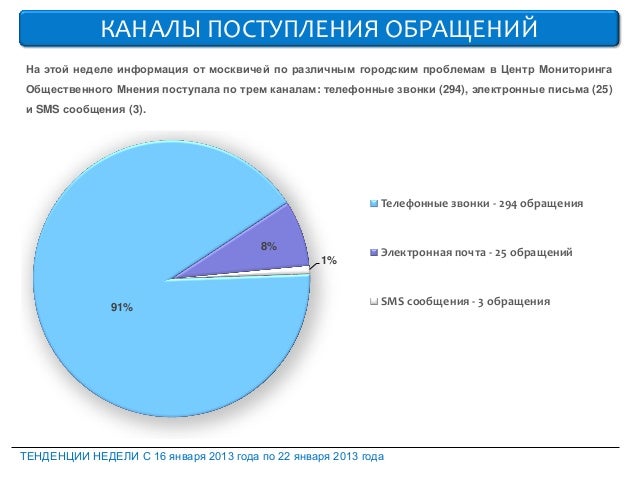 КАНАЛЫ ПОСТУПЛЕНИЯ ОБРАЩЕНИЙ

На этой неделе информация от москвичей по различным городским проблемам в Центр Мониторинга Общественного Мнения поступала по трем каналам: телефонные звонки (294), электронные письма (25) и SMS сообщения (3).

8%
1%
91%

Телефонные звонки - 294 обращения
Электронная почта - 25 обращений
SMS сообщения - 3 обращения

ТЕНДЕНЦИИ НЕДЕЛИ С 16 января 2013 года по 22 января 2013 года